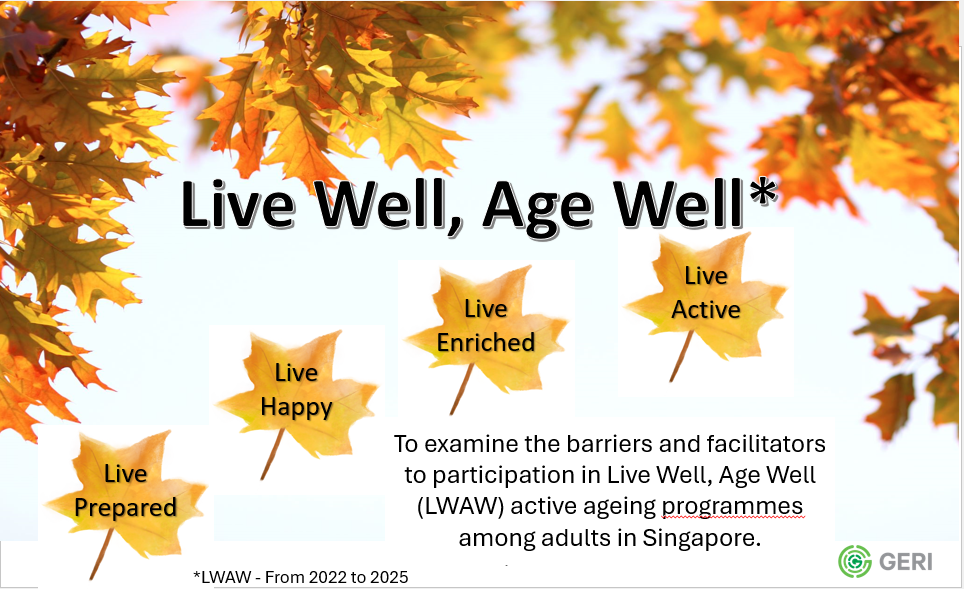 Live Well, Age Well*

Live Prepared

Live Happy

Live Enriched

Live Active

To examine the barriers and facilitators to participation in Live Well, Age Well (LWAW) active ageing programmes among adults in Singapore.

*LWAW - From 2022 to 2025

GERI